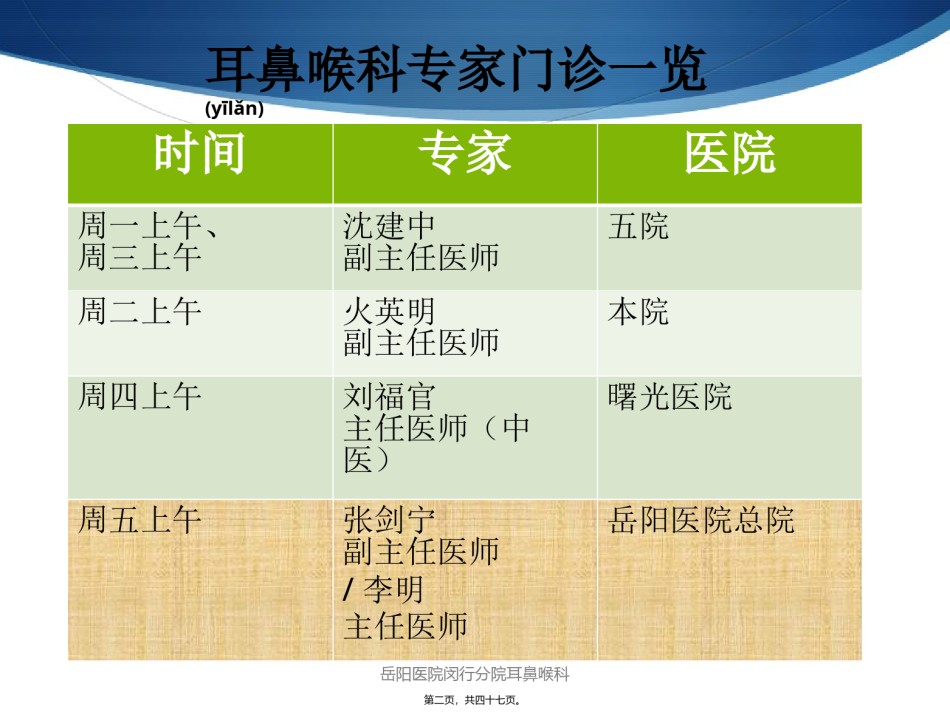 耳鼻喉科专家门诊一览
(yīlǎn)

| 时间 | 专家 | 医院 |
|---|---|---|
| 周一上午、周三上午 | 沈建中 副主任医师 | 五院 |
| 周二上午 | 火英明 副主任医师 | 本院 |
| 周四上午 | 刘福官 主任医师（中医） | 曙光医院 |
| 周五上午 | 张剑宁 副主任医师 / 李明 主任医师 | 岳阳医院总院 |

岳阳医院闵行分院耳鼻喉科

第二页，共四十七页。